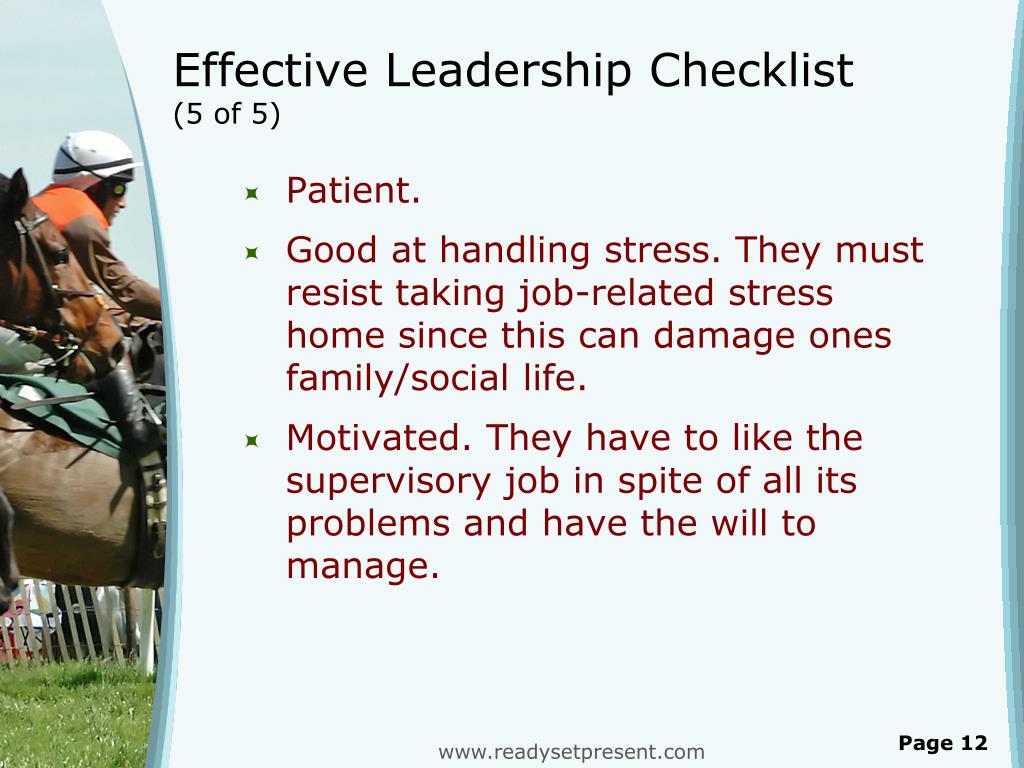 Effective Leadership Checklist
(5 of 5)

Patient.

Good at handling stress. They must resist taking job-related stress home since this can damage ones family/social life.

Motivated. They have to like the supervisory job in spite of all its problems and have the will to manage.

www.readysetpresent.com

Page 12